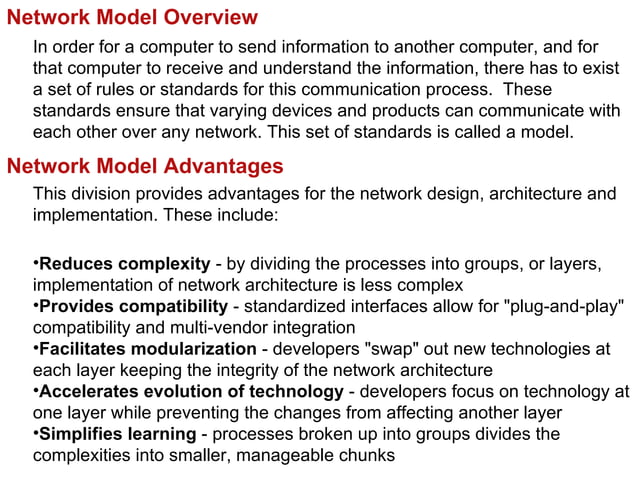 Network Model Overview

In order for a computer to send information to another computer, and for that computer to receive and understand the information, there has to exist a set of rules or standards for this communication process.  These standards ensure that varying devices and products can communicate with each other over any network. This set of standards is called a model.

Network Model Advantages

This division provides advantages for the network design, architecture and implementation. These include:

•Reduces complexity - by dividing the processes into groups, or layers, implementation of network architecture is less complex
•Provides compatibility - standardized interfaces allow for "plug-and-play" compatibility and multi-vendor integration
•Facilitates modularization - developers "swap" out new technologies at each layer keeping the integrity of the network architecture
•Accelerates evolution of technology - developers focus on technology at one layer while preventing the changes from affecting another layer
•Simplifies learning - processes broken up into groups divides the complexities into smaller, manageable chunks